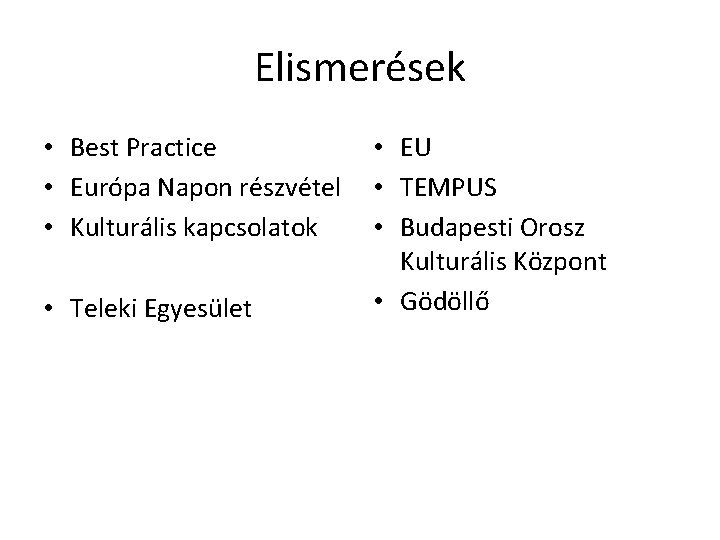 Elismerések

• Best Practice
• Európa Napon részvétel
• Kulturális kapcsolatok

• Teleki Egyesület

• EU
• TEMPUS
• Budapesti Orosz Kulturális Központ
• Gödöllő